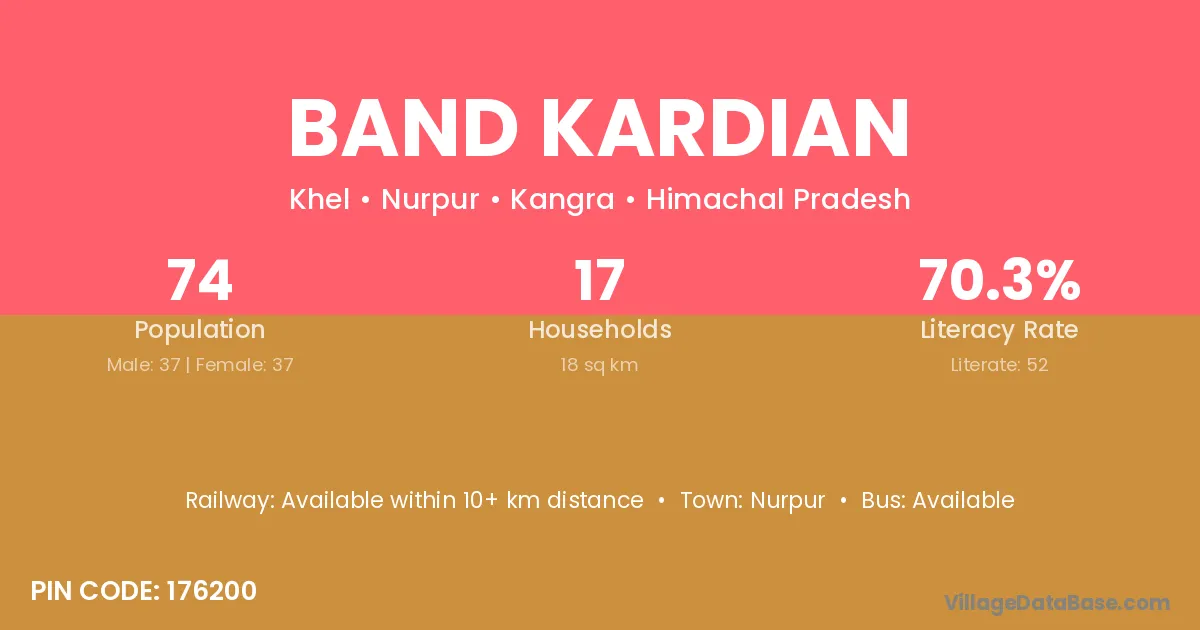 BAND KARDIAN

Khel • Nurpur • Kangra • Himachal Pradesh

74
Population
Male: 37 | Female: 37

17
Households
18 sq km

70.3%
Literacy Rate
Literate: 52

Railway: Available within 10+ km distance • Town: Nurpur • Bus: Available

PIN CODE: 176200

VillageDataBase.com